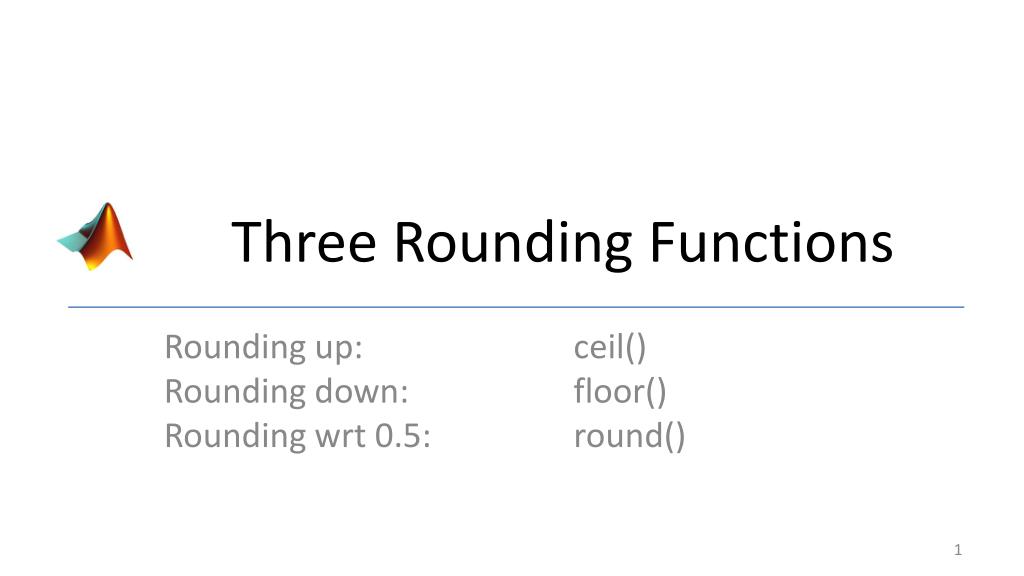 Three Rounding Functions

Rounding up: ceil()
Rounding down: floor()
Rounding wrt 0.5: round()

1